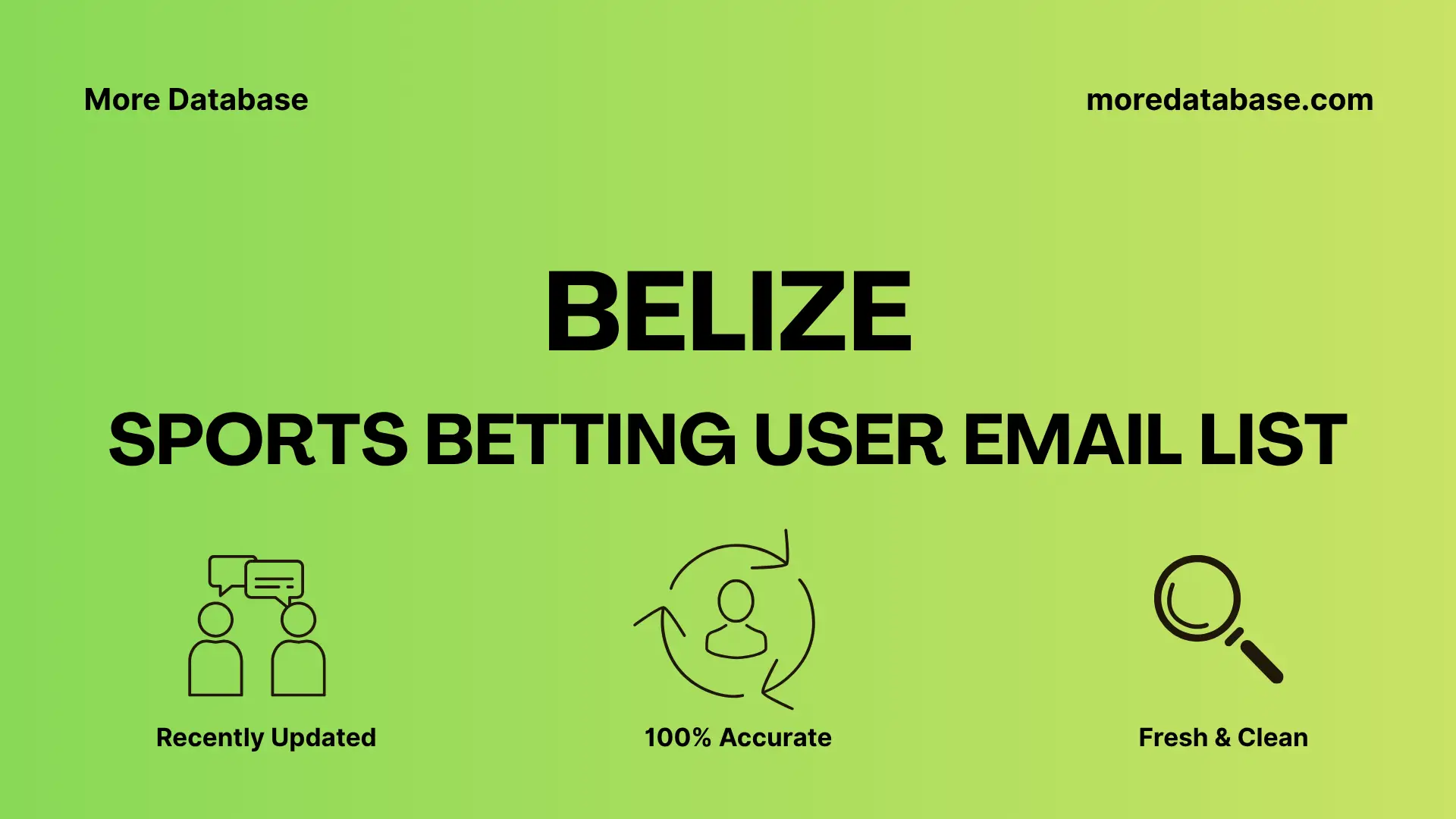 More Database

moredatabase.com

BELIZE

SPORTS BETTING USER EMAIL LIST

Recently Updated

100% Accurate

Fresh & Clean